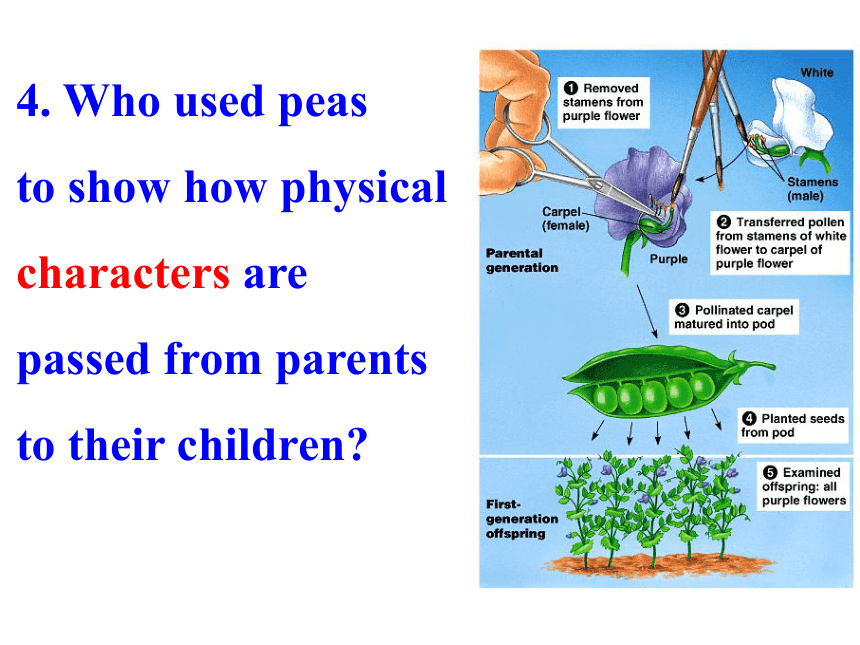 4. Who used peas to show how physical characters are passed from parents to their children?

White

1 Removed stamens from purple flower

Stamens (male)

Carpel (female)

2 Transferred pollen from stamens of white flower to carpel of purple flower

Parental generation

Purple

3 Pollinated carpel matured into pod

4 Planted seeds from pod

5 Examined offspring: all purple flowers

First-generation offspring